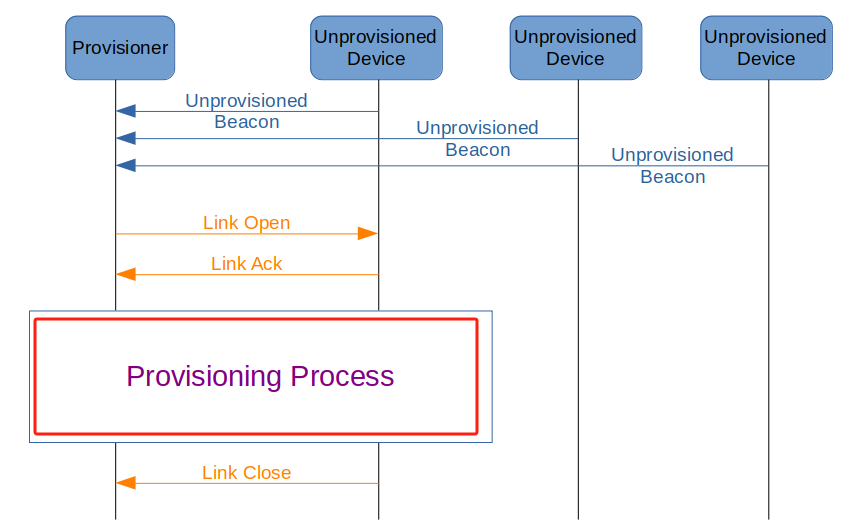 Provisioner

Unprovisioned Device

Unprovisioned Device

Unprovisioned Device

Unprovisioned Beacon

Unprovisioned Beacon

Unprovisioned Beacon

Link Open

Link Ack

Provisioning Process

Link Close